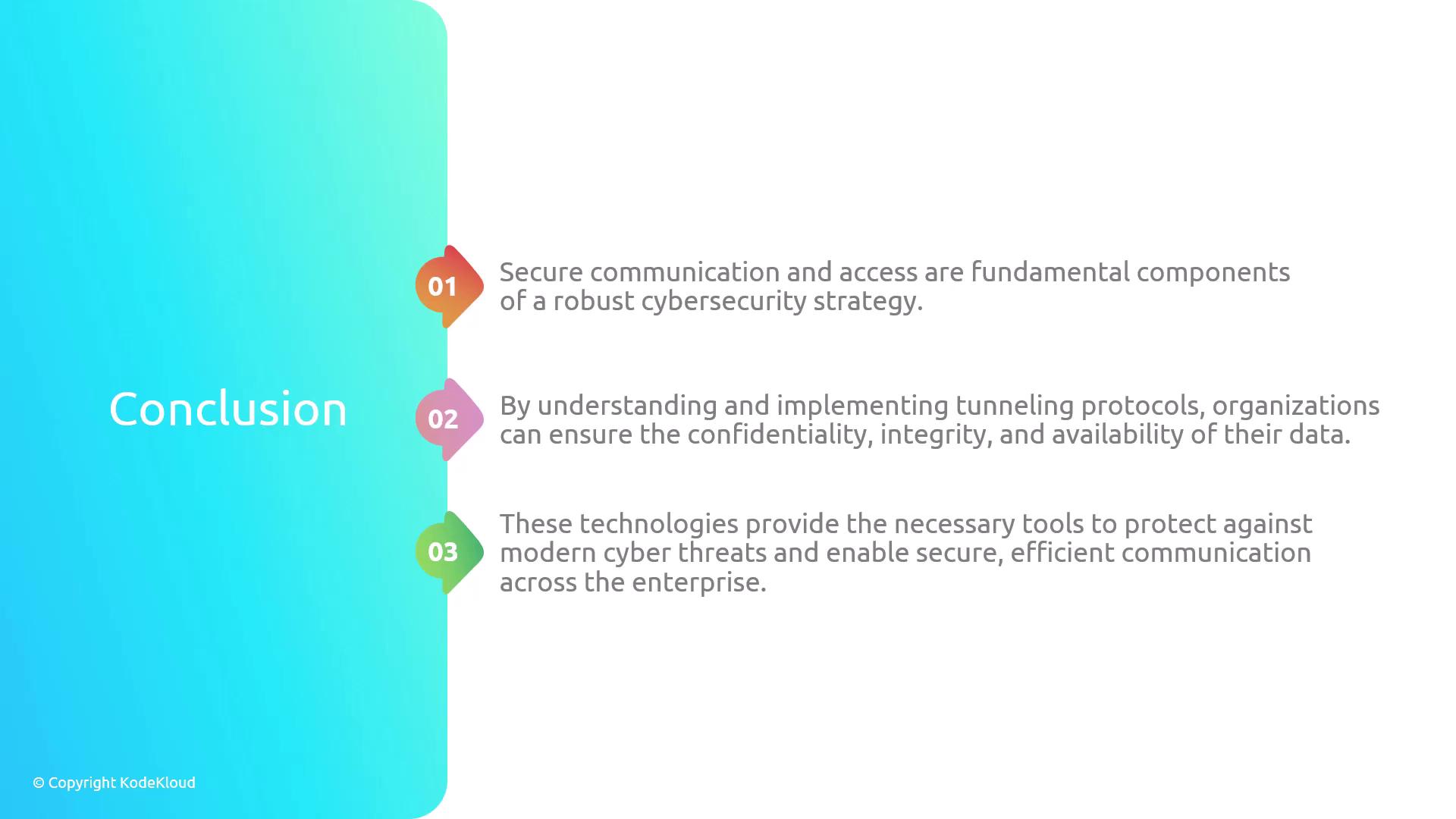 Conclusion

01 Secure communication and access are fundamental components of a robust cybersecurity strategy.

02 By understanding and implementing tunneling protocols, organizations can ensure the confidentiality, integrity, and availability of their data.

03 These technologies provide the necessary tools to protect against modern cyber threats and enable secure, efficient communication across the enterprise.

© Copyright KodeKloud